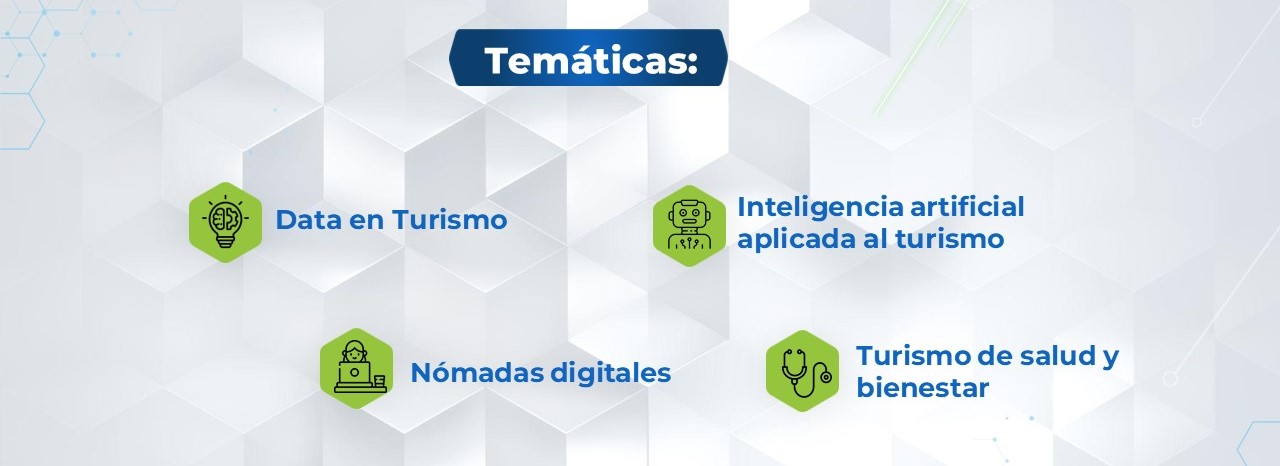 Temáticas:

Data en Turismo

Inteligencia artificial aplicada al turismo

Nómadas digitales

Turismo de salud y bienestar